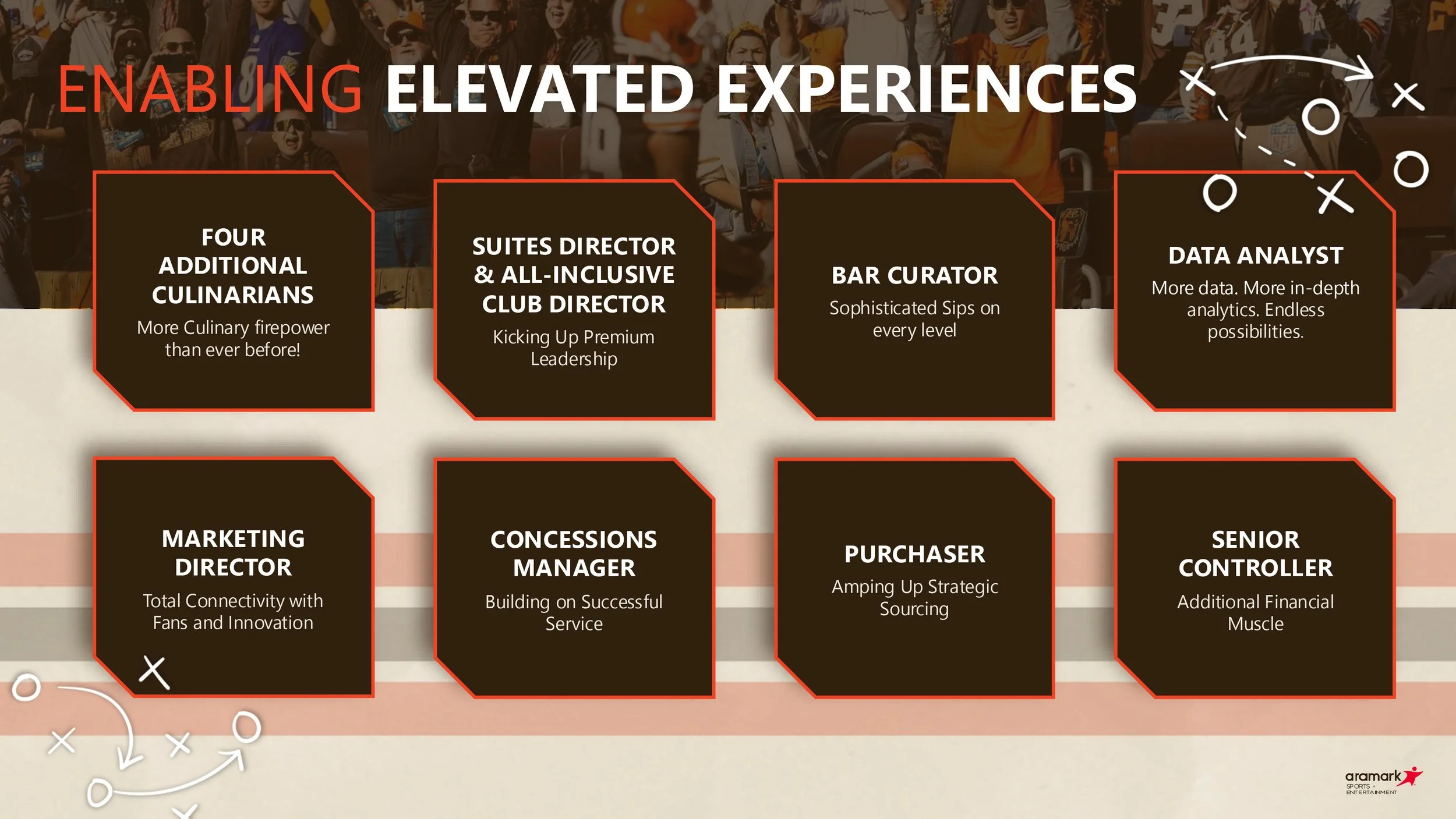 ENABLING ELEVATED EXPERIENCES

FOUR ADDITIONAL CULINARIANS
More Culinary firepower than ever before!

SUITES DIRECTOR & ALL-INCLUSIVE CLUB DIRECTOR
Kicking Up Premium Leadership

BAR CURATOR
Sophisticated Sips on every level

DATA ANALYST
More data. More in-depth analytics. Endless possibilities.

MARKETING DIRECTOR
Total Connectivity with Fans and Innovation

CONCESSIONS MANAGER
Building on Successful Service

PURCHASER
Amping Up Strategic Sourcing

SENIOR CONTROLLER
Additional Financial Muscle

aramark SPORTS + ENTERTAINMENT